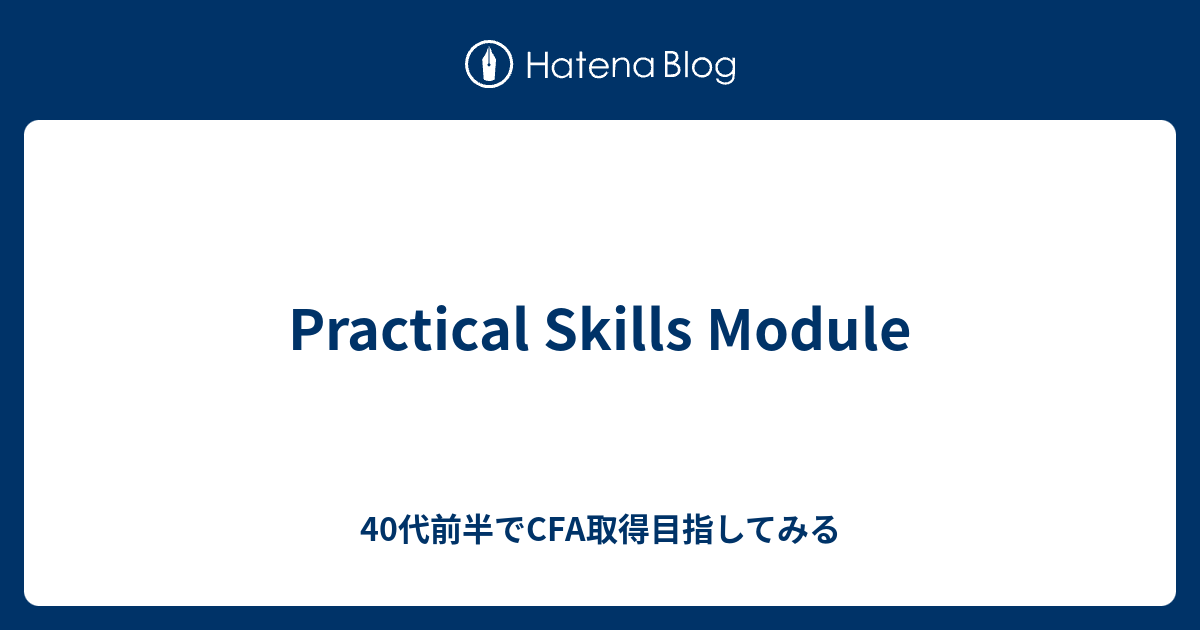 Hatena Blog

Practical Skills Module

40代前半でCFA取得目指してみる